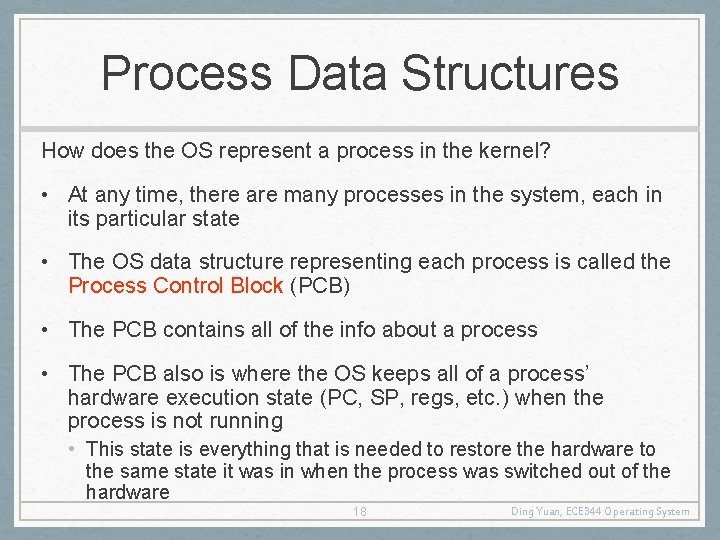 Process Data Structures

How does the OS represent a process in the kernel?

• At any time, there are many processes in the system, each in its particular state

• The OS data structure representing each process is called the Process Control Block (PCB)

• The PCB contains all of the info about a process

• The PCB also is where the OS keeps all of a process' hardware execution state (PC, SP, regs, etc.) when the process is not running

• This state is everything that is needed to restore the hardware to the same state it was in when the process was switched out of the hardware

18

Ding Yuan, ECE344 Operating System